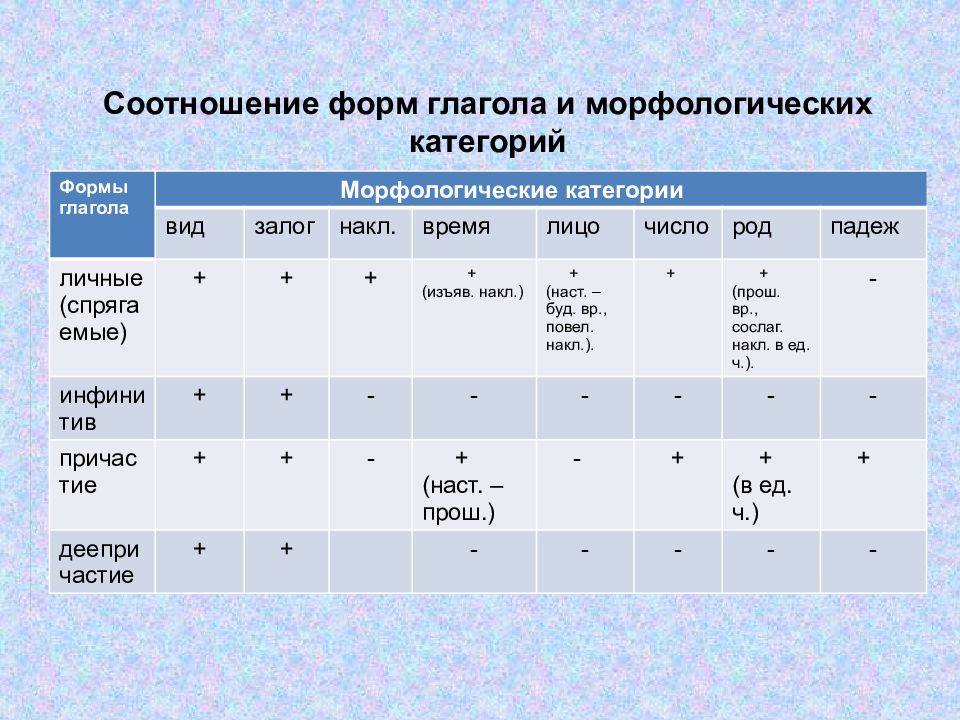 Соотношение форм глагола и морфологических категорий

| Формы глагола | Морфологические категории | | | | | | | |
|---|---|---|---|---|---|---|---|---|
| | вид | залог | накл. | время | лицо | число | род | падеж |
| личные (спрягаемые) | + | + | + | + (изъяв. накл.) | + (наст. – буд. вр., повел. накл.). | + | + (прош. вр., сослаг. накл. в ед. ч.). | - |
| инфинитив | + | + | - | - | - | - | - | - |
| причастие | + | + | - | + (наст. – прош.) | - | + | + (в ед. ч.) | + |
| деепричастие | + | + | | - | - | - | - | - |